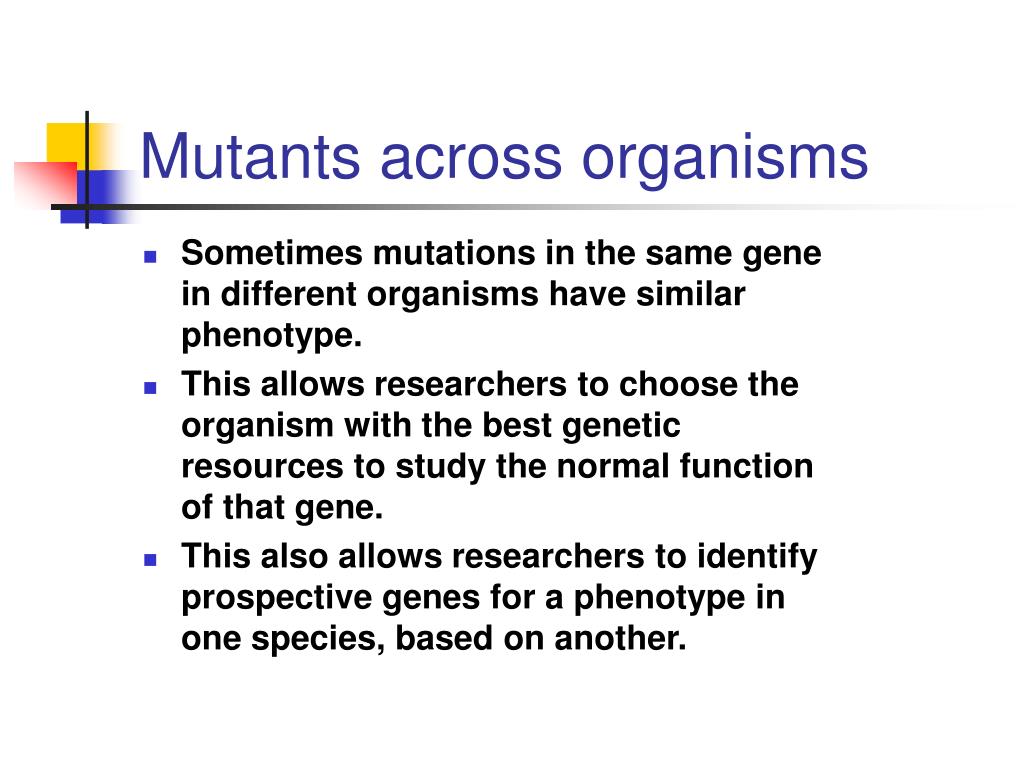 Mutants across organisms

- Sometimes mutations in the same gene in different organisms have similar phenotype.
- This allows researchers to choose the organism with the best genetic resources to study the normal function of that gene.
- This also allows researchers to identify prospective genes for a phenotype in one species, based on another.